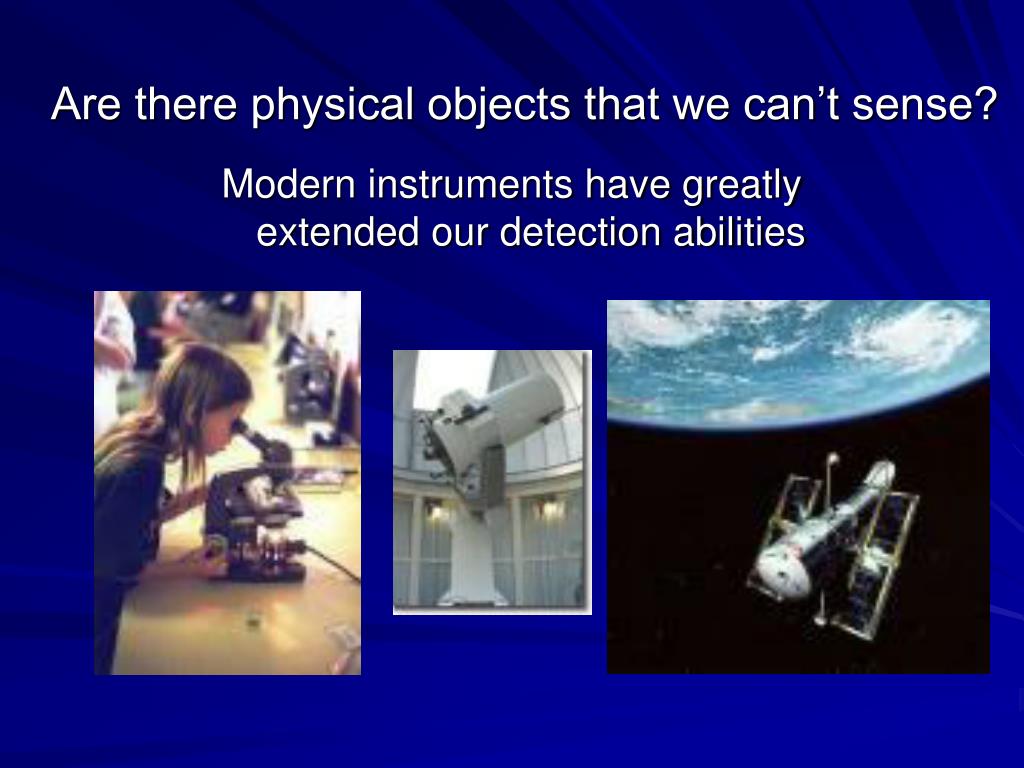 Are there physical objects that we can’t sense?

Modern instruments have greatly extended our detection abilities